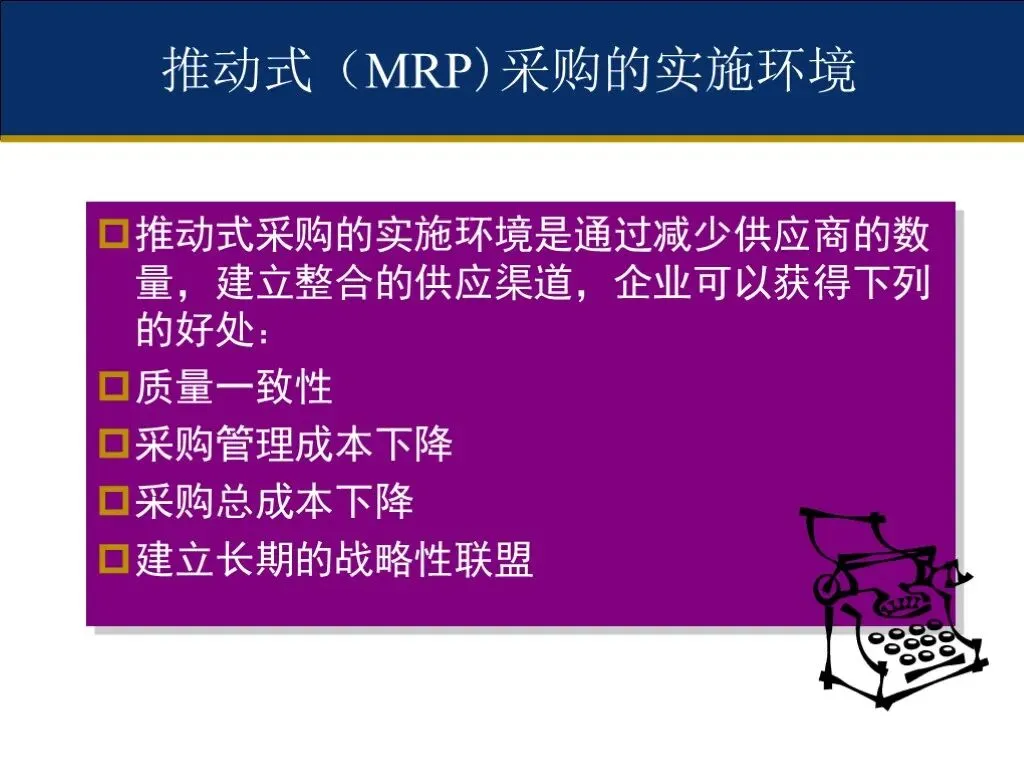 推动式（MRP)采购的实施环境

推动式采购的实施环境是通过减少供应商的数量，建立整合的供应渠道，企业可以获得下列的好处：

质量一致性

采购管理成本下降

采购总成本下降

建立长期的战略性联盟